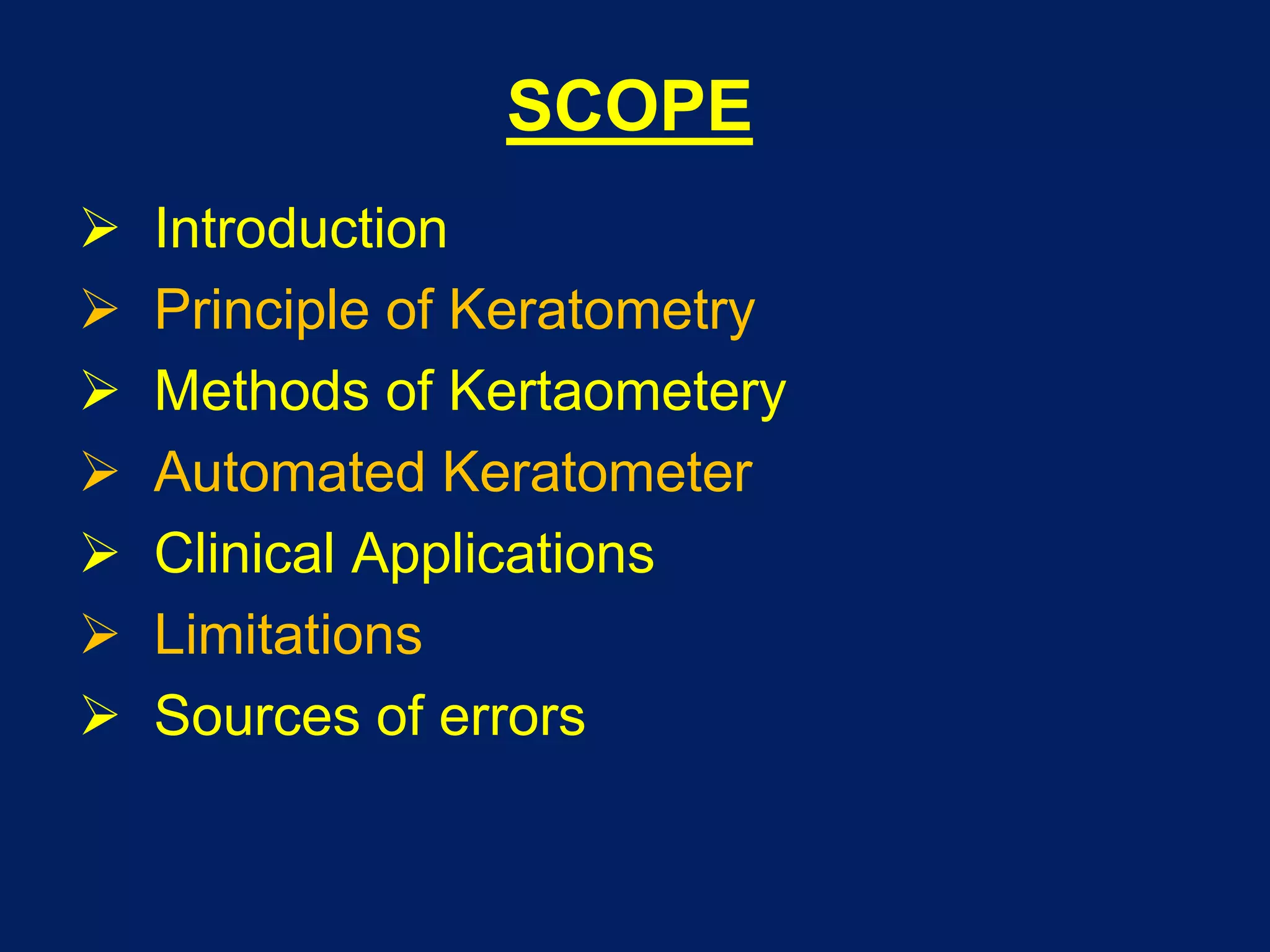 SCOPE

➢ Introduction
➢ Principle of Keratometry
➢ Methods of Kertaometery
➢ Automated Keratometer
➢ Clinical Applications
➢ Limitations
➢ Sources of errors